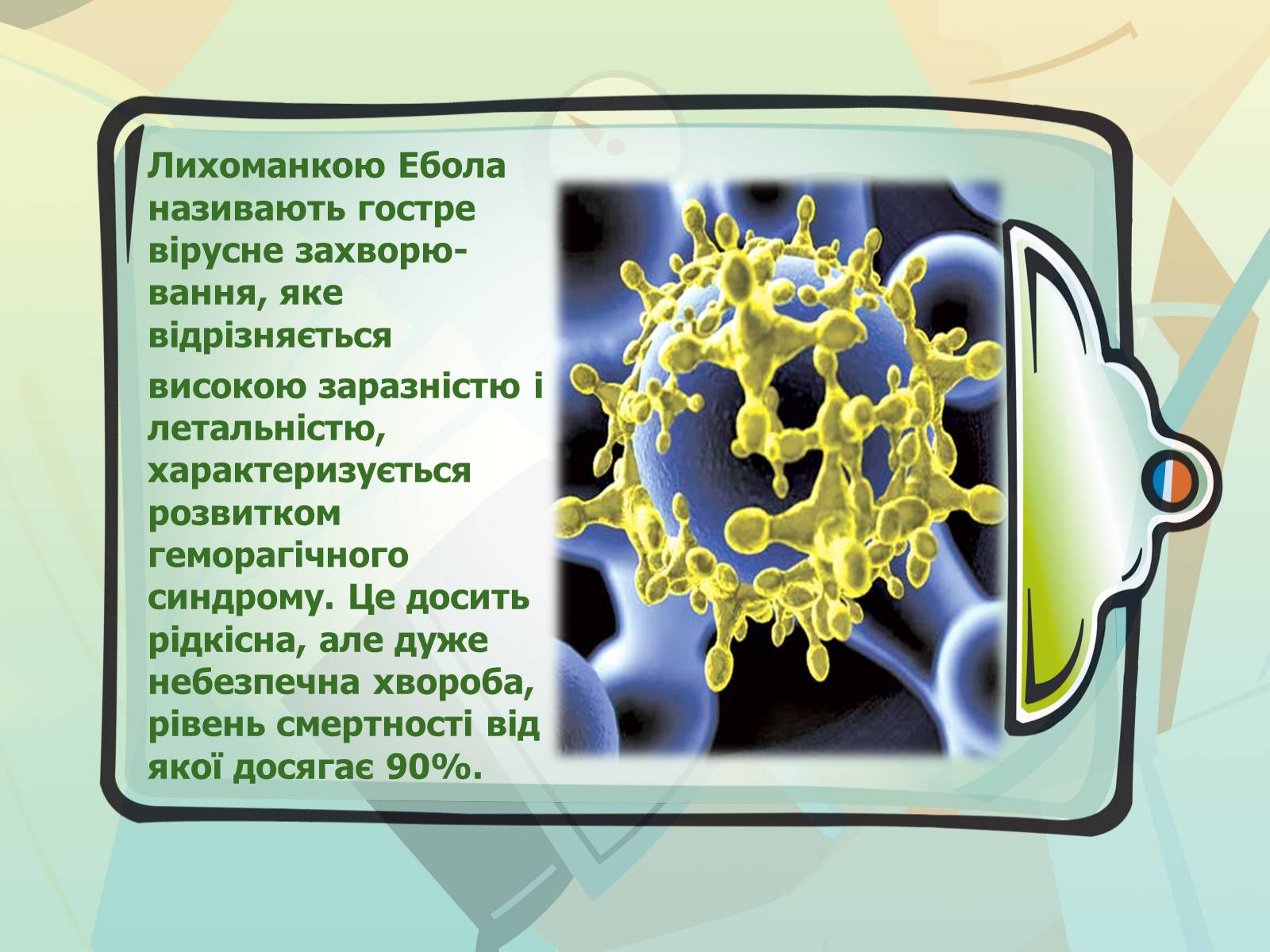 Лихоманкою Ебола називають гостре вірусне захворювання, яке відрізняється

високою заразністю і летальністю, характеризується розвитком геморагічного синдрому. Це досить рідкісна, але дуже небезпечна хвороба, рівень смертності від якої досягає 90%.